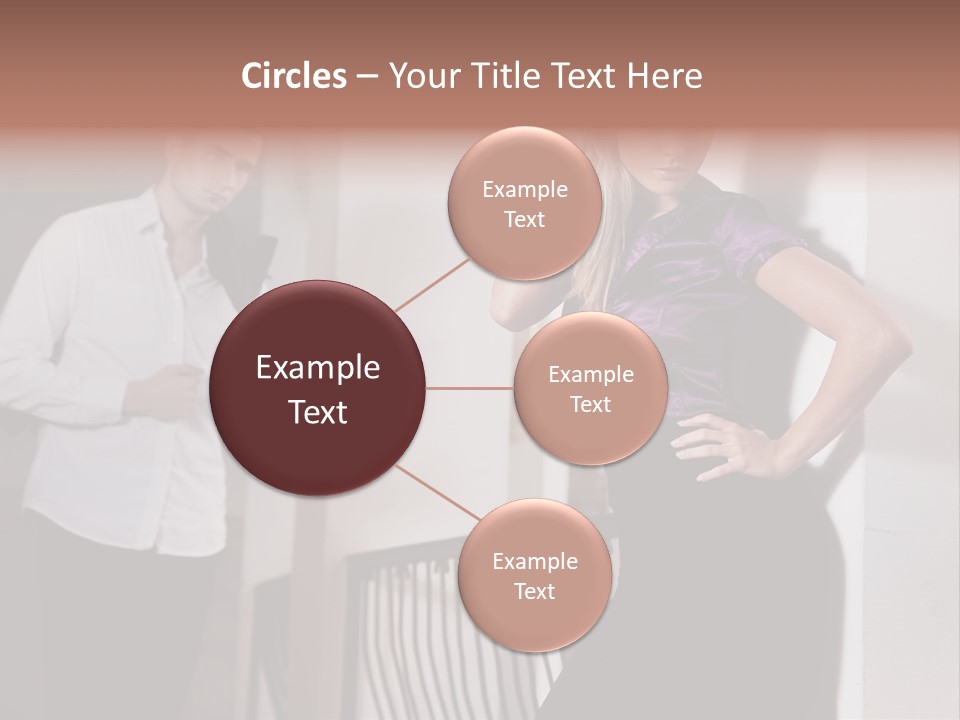 Circles – Your Title Text Here

Example Text

Example Text

Example Text

Example Text